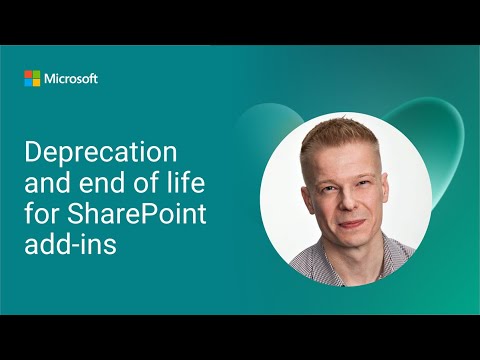 Microsoft

Deprecation and end of life for SharePoint add-ins